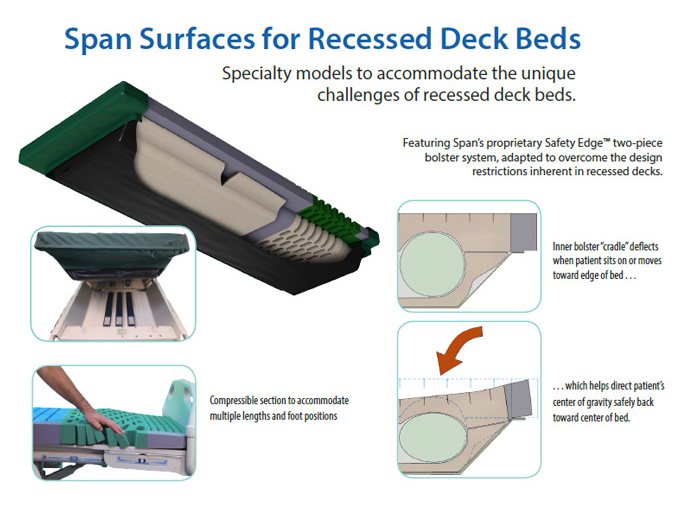 Span Surfaces for Recessed Deck Beds

Specialty models to accommodate the unique challenges of recessed deck beds.

Featuring Span's proprietary Safety Edge™ two-piece bolster system, adapted to overcome the design restrictions inherent in recessed decks.

Inner bolster "cradle" deflects when patient sits on or moves toward edge of bed . . .

. . . which helps direct patient's center of gravity safely back toward center of bed.

Compressible section to accommodate multiple lengths and foot positions